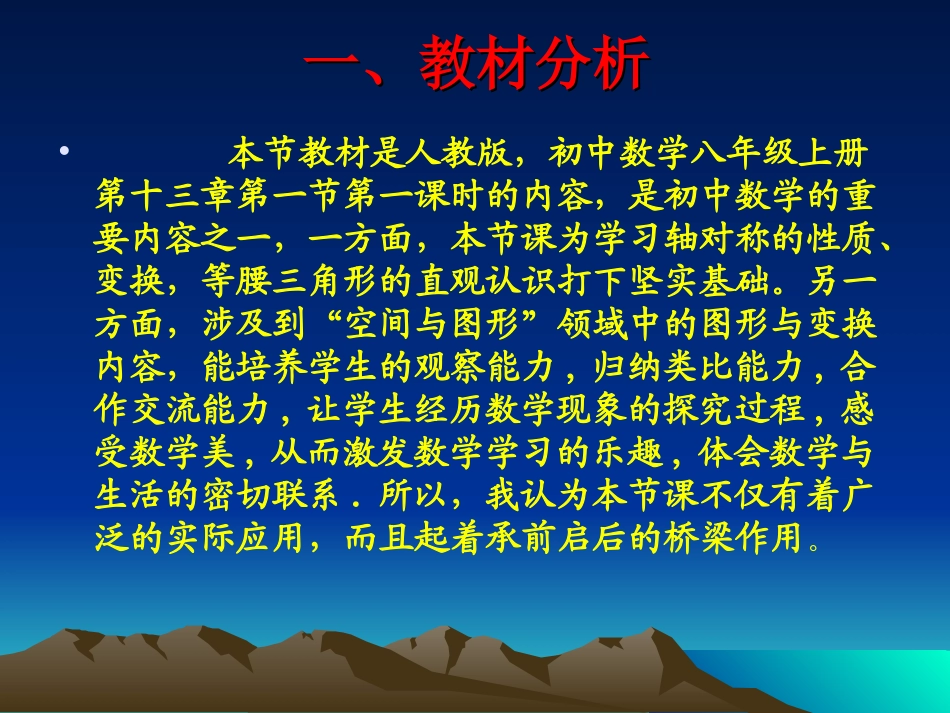 一、教材分析

• 本节教材是人教版，初中数学八年级上册第十三章第一节第一课时的内容，是初中数学的重要内容之一，一方面，本节课为学习轴对称的性质、变换，等腰三角形的直观认识打下坚实基础。另一方面，涉及到“空间与图形”领域中的图形与变换内容，能培养学生的观察能力，归纳类比能力，合作交流能力，让学生经历数学现象的探究过程，感受数学美，从而激发数学学习的乐趣，体会数学与生活的密切联系．所以，我认为本节课不仅有着广泛的实际应用，而且起着承前启后的桥梁作用。